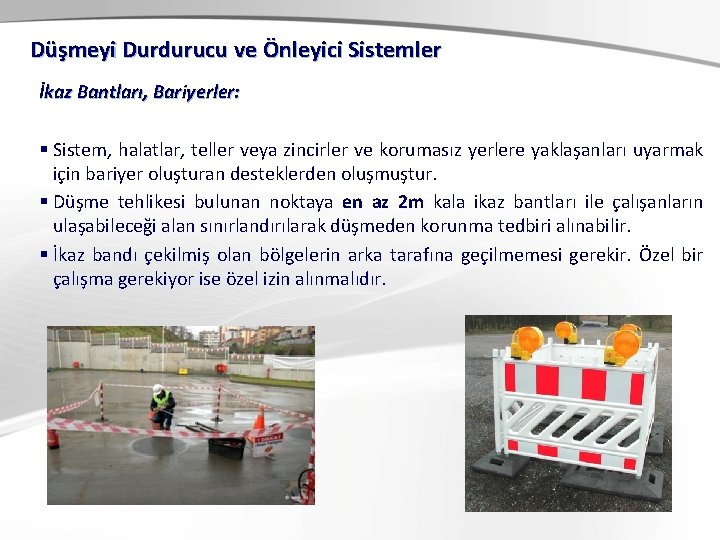 Düşmeyi Durdurucu ve Önleyici Sistemler

İkaz Bantları, Bariyerler:

▪ Sistem, halatlar, teller veya zincirler ve korumasız yerlere yaklaşanları uyarmak için bariyer oluşturan desteklerden oluşmuştur.

▪ Düşme tehlikesi bulunan noktaya en az 2m kala ikaz bantları ile çalışanların ulaşabileceği alan sınırlandırılarak düşmeden korunma tedbiri alınabilir.

▪ İkaz bandı çekilmiş olan bölgelerin arka tarafına geçilmemesi gerekir. Özel bir çalışma gerekiyor ise özel izin alınmalıdır.